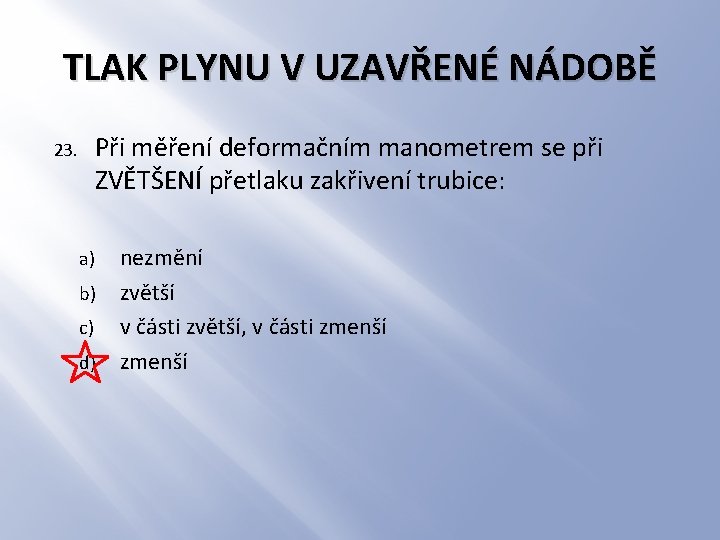 TLAK PLYNU V UZAVŘENÉ NÁDOBĚ

23. Při měření deformačním manometrem se při ZVĚTŠENÍ přetlaku zakřivení trubice:

a) nezmění
b) zvětší
c) v části zvětší, v části zmenší
d) zmenší